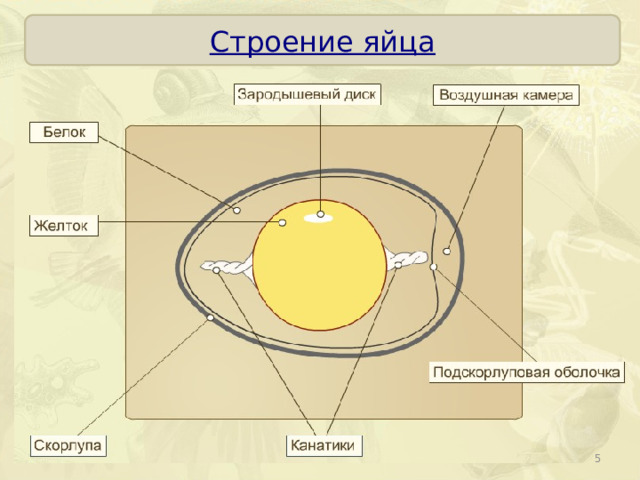 Строение яйца

Зародышевый диск

Воздушная камера

Белок

Желток

Подскорлуповая оболочка

Скорлупа

Канатики

5